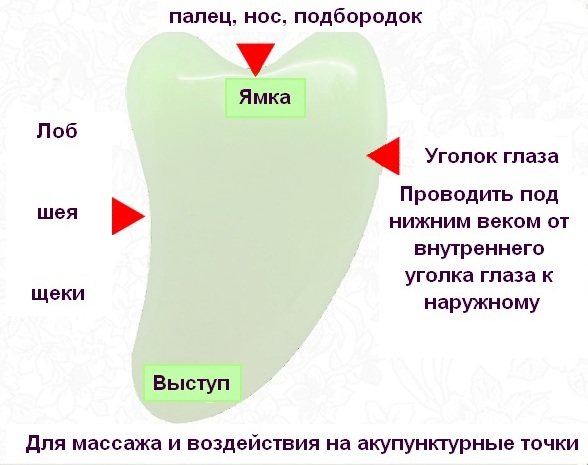 палец, нос, подбородок

Ямка

Лоб

шея

щеки

Уголок глаза

Проводить под нижним веком от внутреннего уголка глаза к наружному

Выступ

Для массажа и воздействия на акупунктурные точки